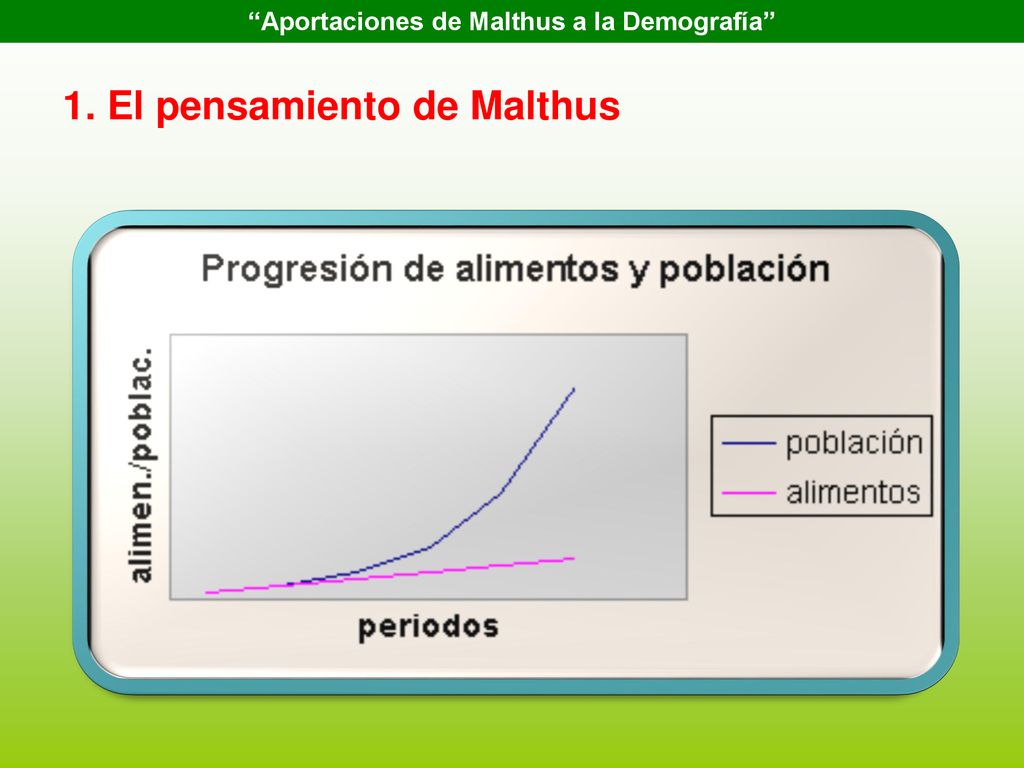 “Aportaciones de Malthus a la Demografía”

1. El pensamiento de Malthus

Progresión de alimentos y población

alimen./poblac.

periodos

población
alimentos